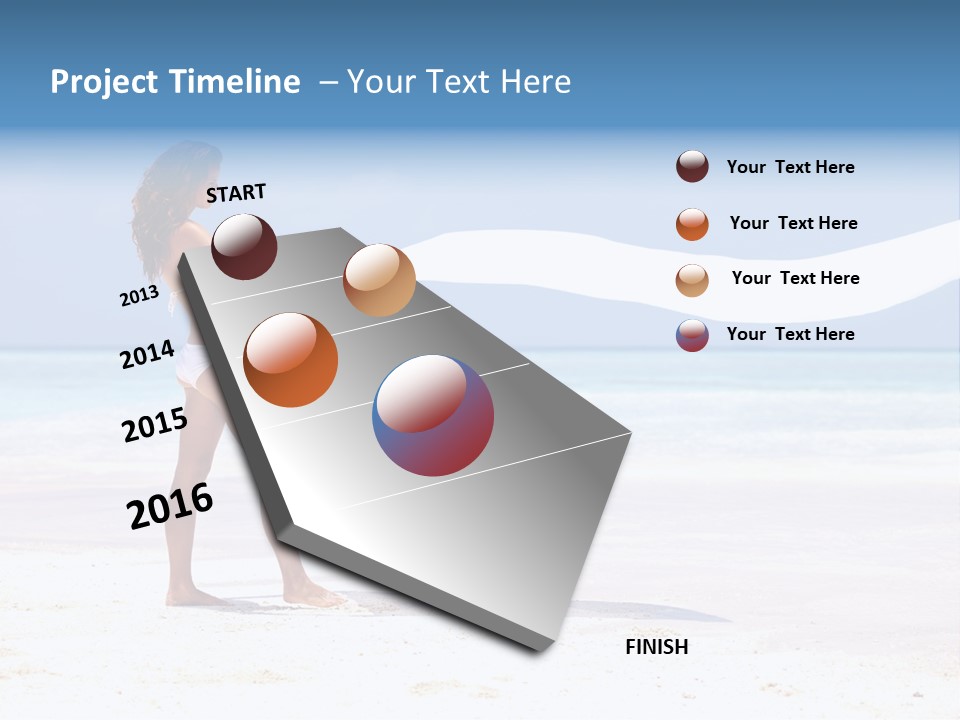 Project Timeline – Your Text Here

START

2013

2014

2015

2016

FINISH

Your Text Here

Your Text Here

Your Text Here

Your Text Here